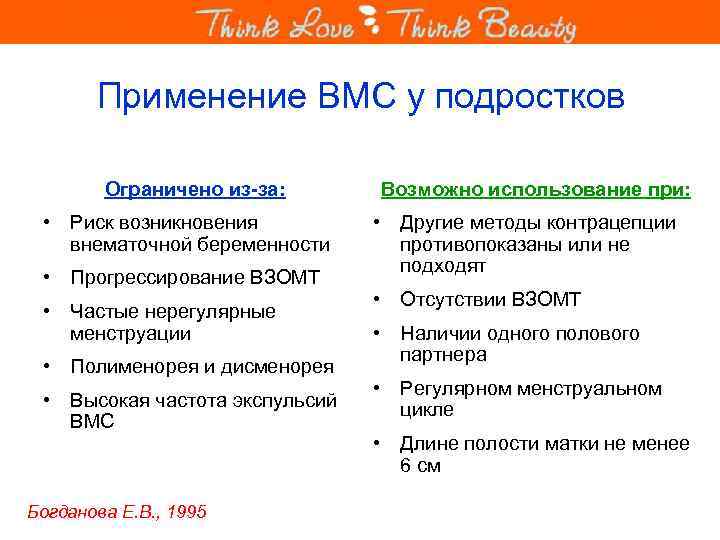 Think Love Think Beauty

Применение ВМС у подростков

Ограничено из-за:

• Риск возникновения внематочной беременности
• Прогрессирование ВЗОМТ
• Частые нерегулярные менструации
• Полименорея и дисменорея
• Высокая частота экспульсий ВМС

Возможно использование при:

• Другие методы контрацепции противопоказаны или не подходят
• Отсутствии ВЗОМТ
• Наличии одного полового партнера
• Регулярном менструальном цикле
• Длине полости матки не менее 6 см

Богданова Е.В., 1995